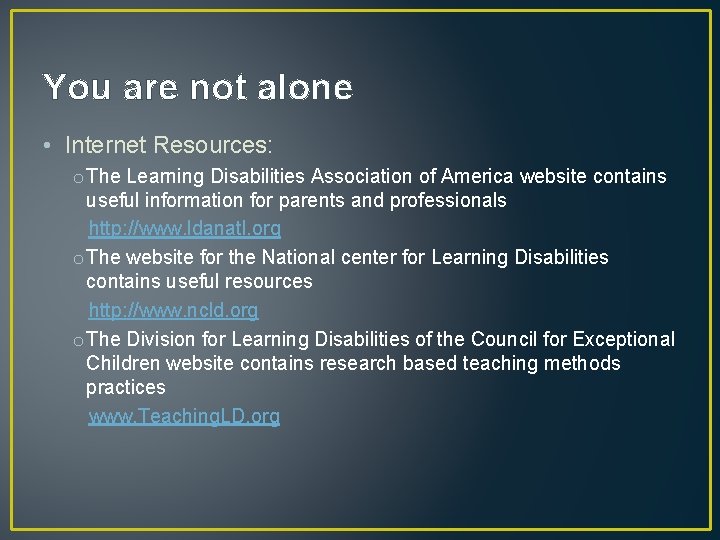 You are not alone

• Internet Resources:

o The Learning Disabilities Association of America website contains useful information for parents and professionals
http://www.ldanatl.org

o The website for the National center for Learning Disabilities contains useful resources
http://www.ncld.org

o The Division for Learning Disabilities of the Council for Exceptional Children website contains research based teaching methods practices
www.TeachingLD.org